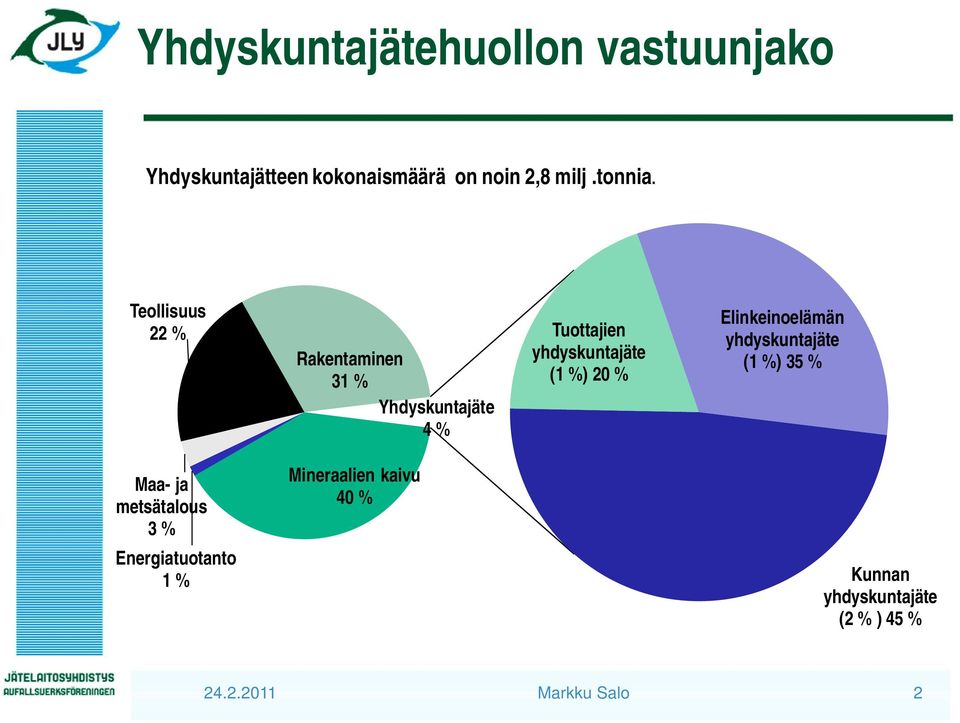 JLY

Yhdyskuntajätehuollon vastuunjako

Yhdyskuntajätteen kokonaismäärä on noin 2,8 milj .tonnia.

Teollisuus 22 %

Rakentaminen 31 %

Yhdyskuntajäte 4 %

Mineraalien kaivu 40 %

Maa- ja metsätalous 3 %

Energiatuotanto 1 %

Tuottajien yhdyskuntajäte (1 %) 20 %

Elinkeinoelämän yhdyskuntajäte (1 %) 35 %

Kunnan yhdyskuntajäte (2 % ) 45 %

JÄTELAITOSYHDISTYS
AVFALLSVERKSFÖRENINGEN

24.2.2011

Markku Salo

2